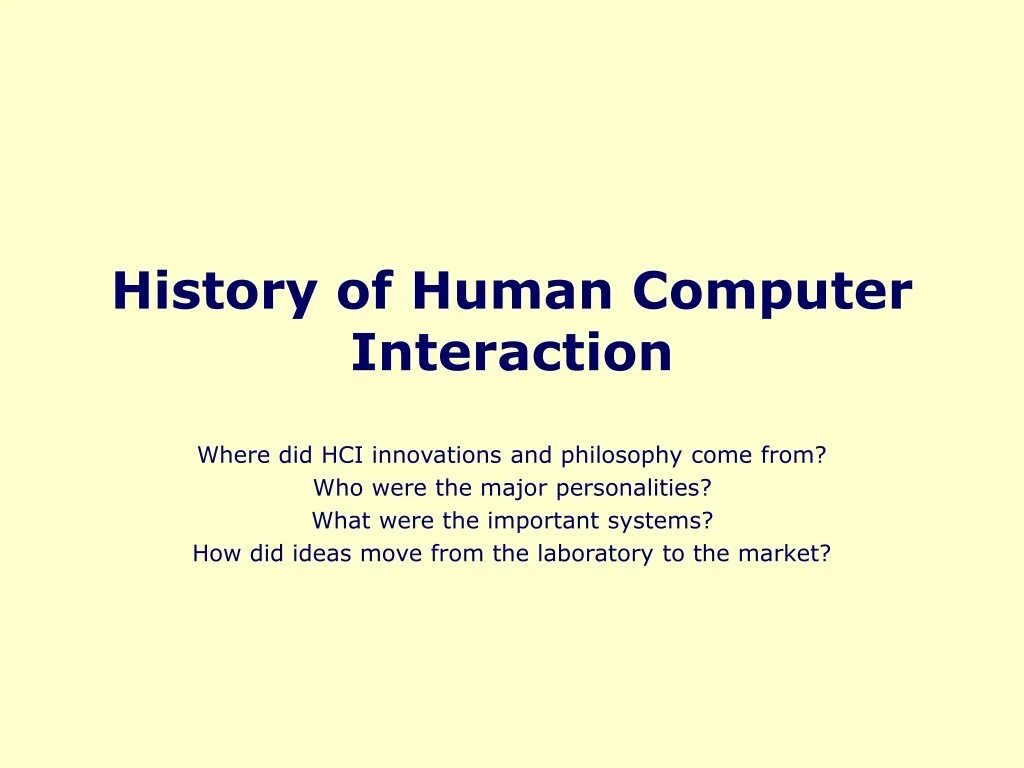 History of Human Computer Interaction

Where did HCI innovations and philosophy come from?
Who were the major personalities?
What were the important systems?
How did ideas move from the laboratory to the market?